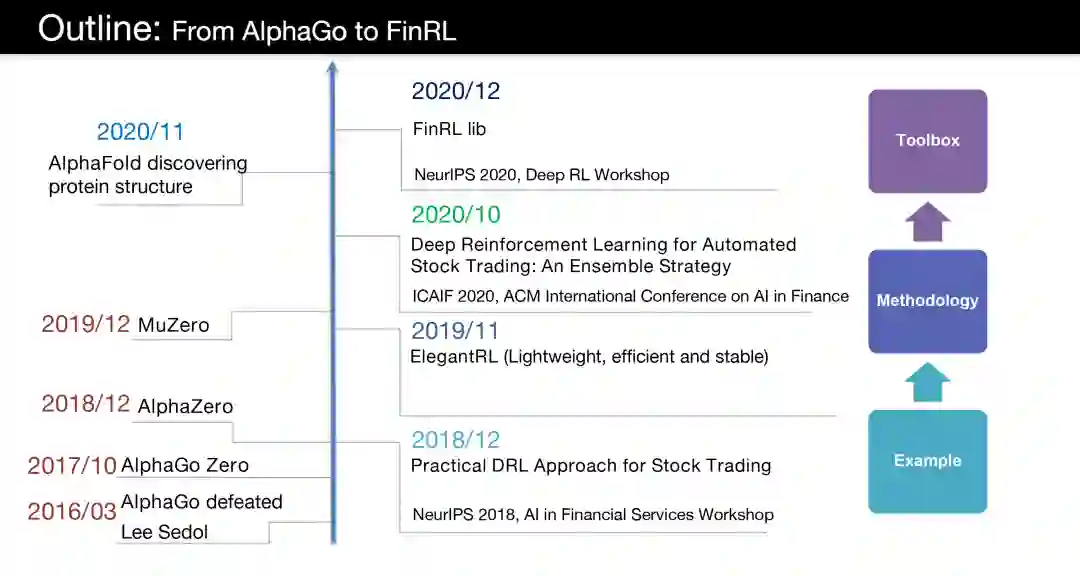 Outline: From AlphaGo to FinRL

2020/11
AlphaFold discovering protein structure

2019/12 MuZero

2018/12 AlphaZero

2017/10 AlphaGo Zero

2016/03 AlphaGo defeated Lee Sedol

2020/12
FinRL lib
NeurIPS 2020, Deep RL Workshop

2020/10
Deep Reinforcement Learning for Automated Stock Trading: An Ensemble Strategy
ICAIF 2020, ACM International Conference on AI in Finance

2019/11
ElegantRL (Lightweight, efficient and stable)

2018/12
Practical DRL Approach for Stock Trading
NeurIPS 2018, AI in Financial Services Workshop

Toolbox

Methodology

Example